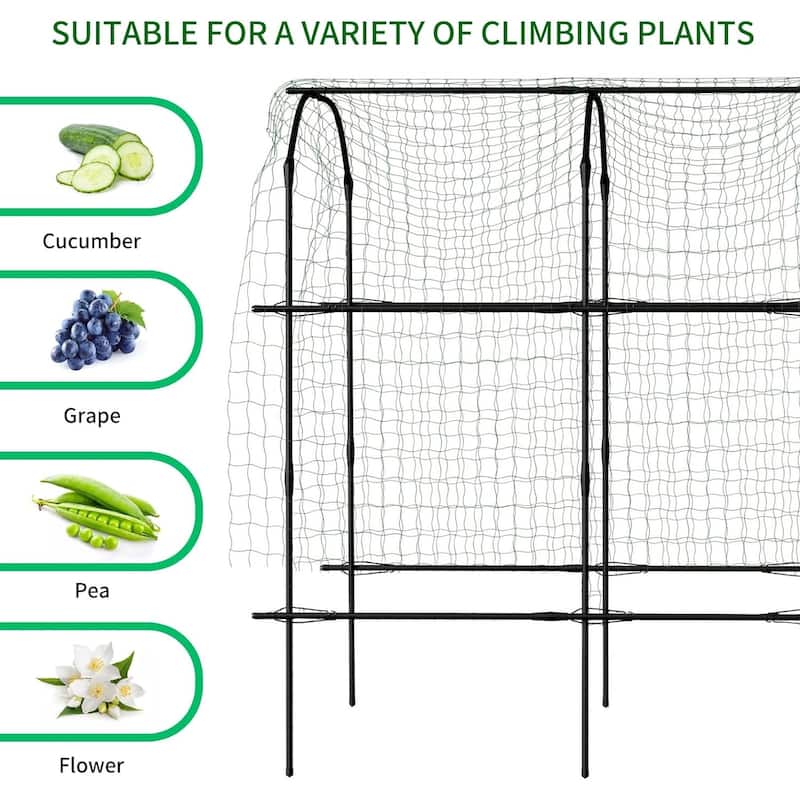 SUITABLE FOR A VARIETY OF CLIMBING PLANTS

Cucumber

Grape

Pea

Flower